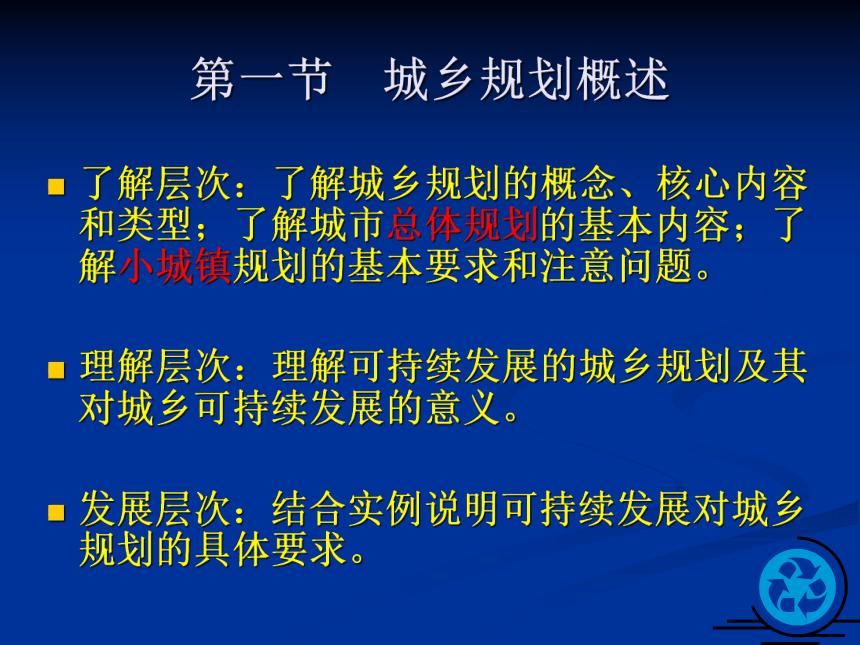 第一节　城乡规划概述

了解层次：了解城乡规划的概念、核心内容和类型；了解城市总体规划的基本内容；了解小城镇规划的基本要求和注意问题。

理解层次：理解可持续发展的城乡规划及其对城乡可持续发展的意义。

发展层次：结合实例说明可持续发展对城乡规划的具体要求。